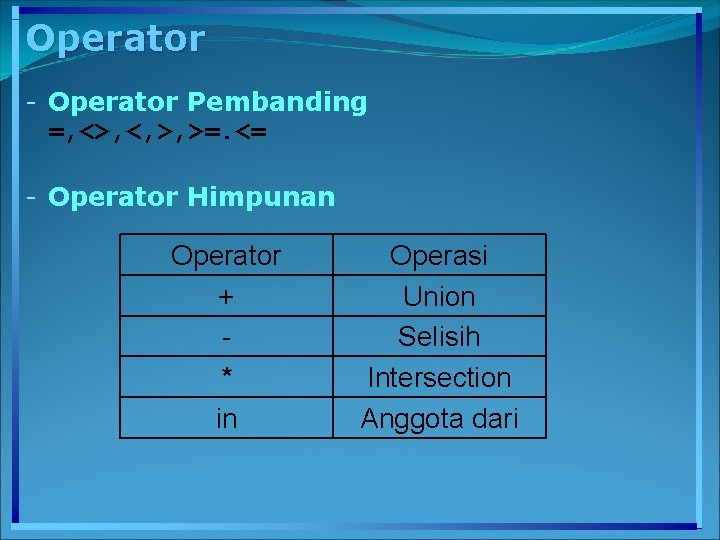 Operator

- Operator Pembanding
=,<>,<,>,>=.<=

- Operator Himpunan

| Operator | Operasi |
|---|---|
| + | Union |
| - | Selisih |
| * | Intersection |
| in | Anggota dari |